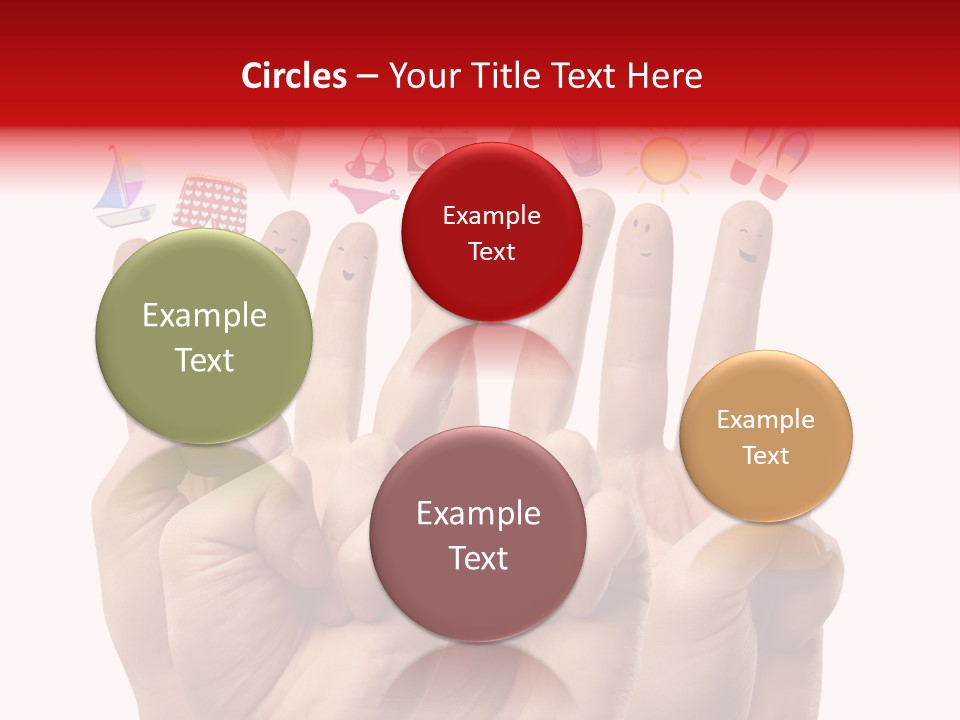 Circles – Your Title Text Here

Example Text

Example Text

Example Text

Example Text